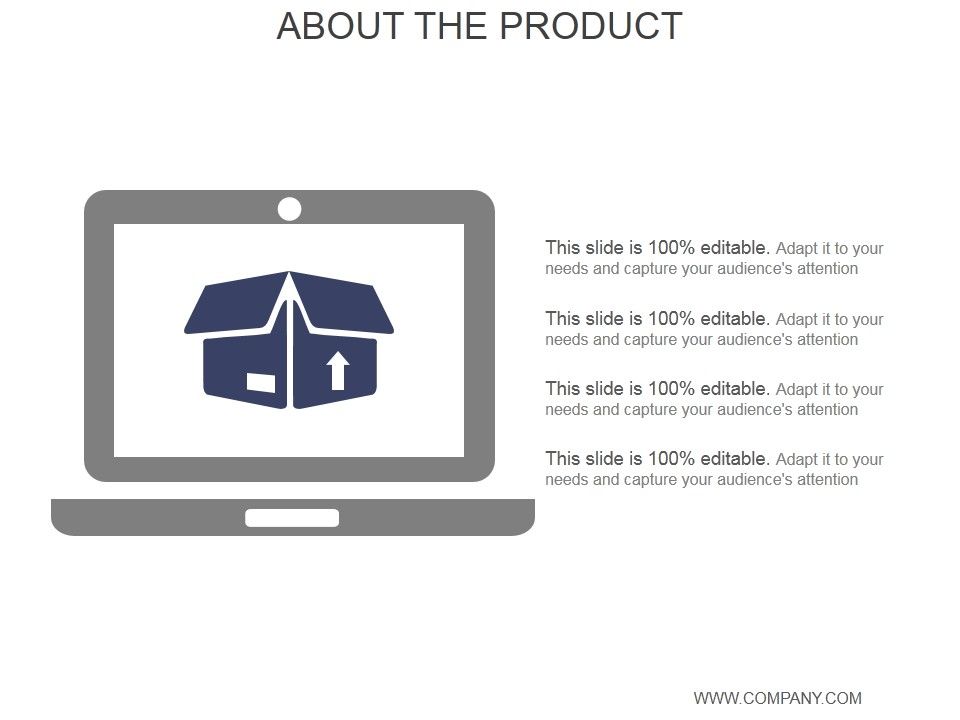 ABOUT THE PRODUCT

This slide is 100% editable. Adapt it to your needs and capture your audience's attention

This slide is 100% editable. Adapt it to your needs and capture your audience's attention

This slide is 100% editable. Adapt it to your needs and capture your audience's attention

This slide is 100% editable. Adapt it to your needs and capture your audience's attention

WWW.COMPANY.COM